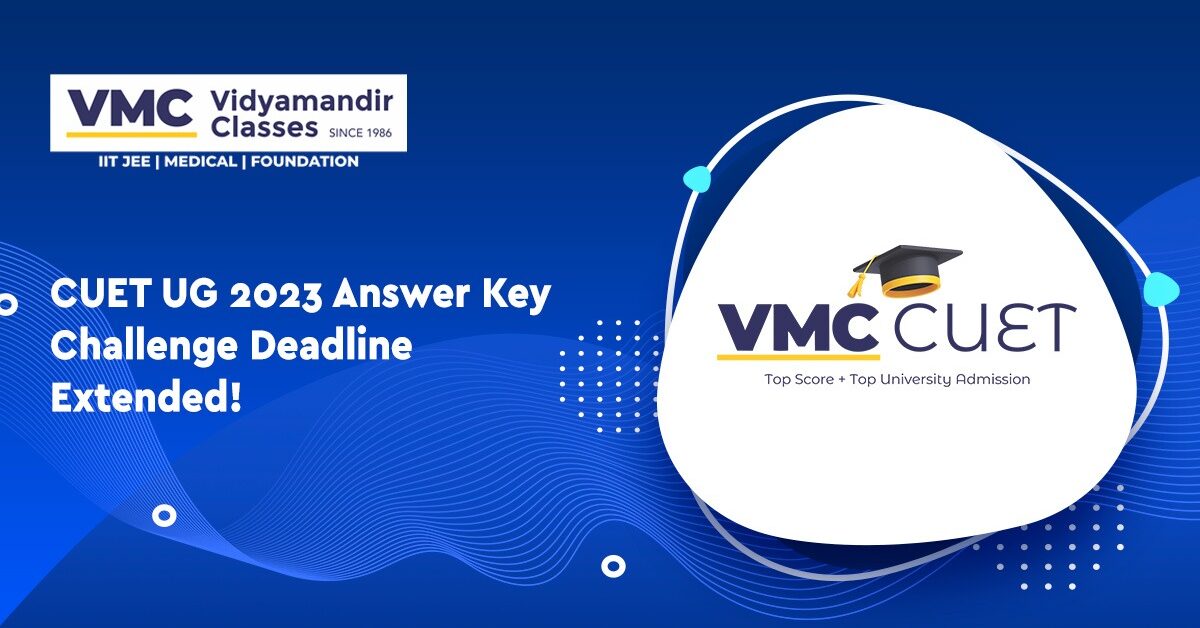 VMC Vidyamandir Classes SINCE 1986
IIT JEE | MEDICAL | FOUNDATION

CUET UG 2023 Answer Key Challenge Deadline Extended!

VMC CUET
Top Score + Top University Admission